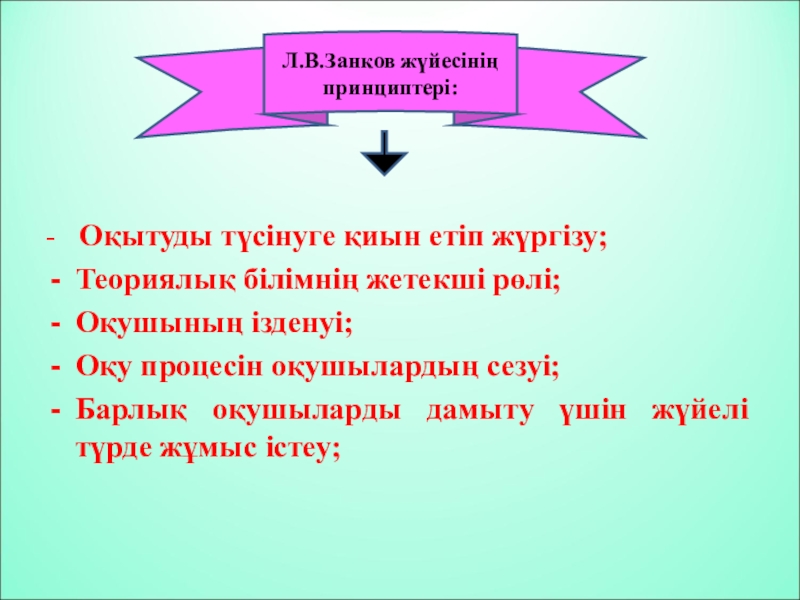 Л.В.Занков жүйесінің принциптері:

- Оқытуды түсінуге қиын етіп жүргізу;
- Теориялық білімнің жетекші рөлі;
- Оқушының ізденуі;
- Оқу процесін оқушылардың сезуі;
- Барлық оқушыларды дамыту үшін жүйелі түрде жұмыс істеу;